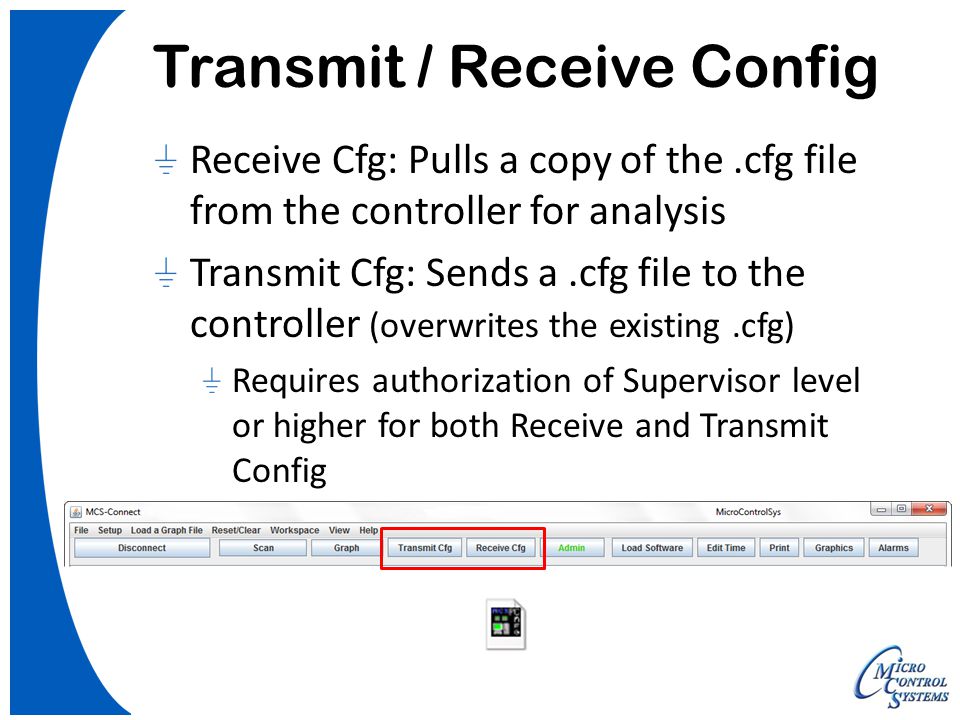 Transmit / Receive Config

Receive Cfg: Pulls a copy of the .cfg file from the controller for analysis

Transmit Cfg: Sends a .cfg file to the controller (overwrites the existing .cfg)

Requires authorization of Supervisor level or higher for both Receive and Transmit Config

MCS-Connect

MicroControlSys

File Setup Load a Graph File Reset/Clear Workspace View Help

Disconnect Scan Graph Transmit Cfg Receive Cfg Admin Load Software Edit Time Print Graphics Alarms

MICRO CONTROL SYSTEMS